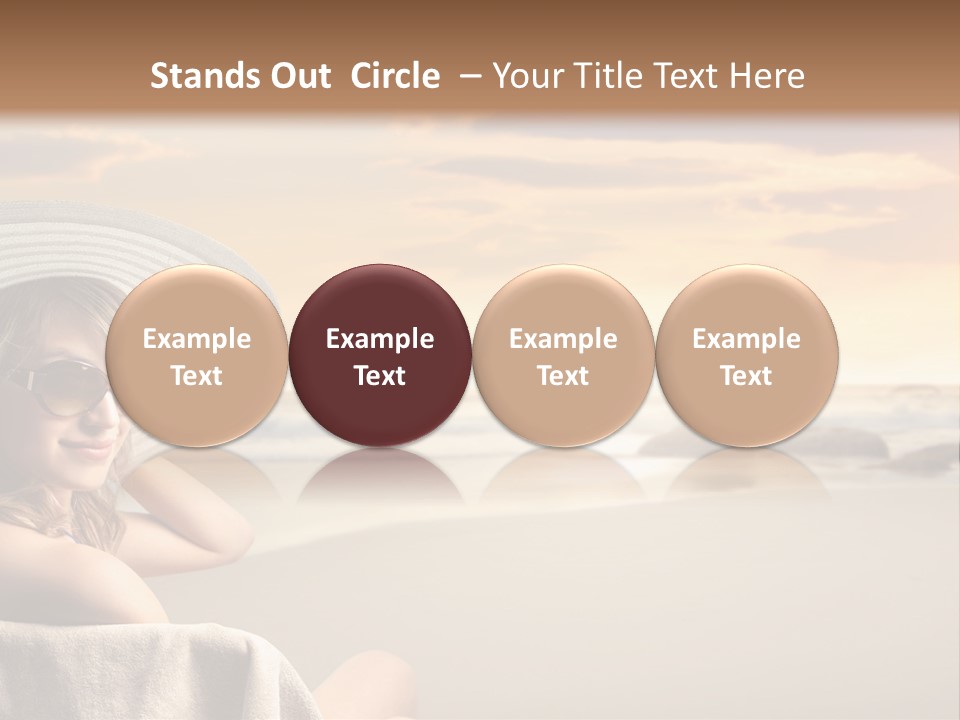 Stands Out Circle – Your Title Text Here

Example Text

Example Text

Example Text

Example Text